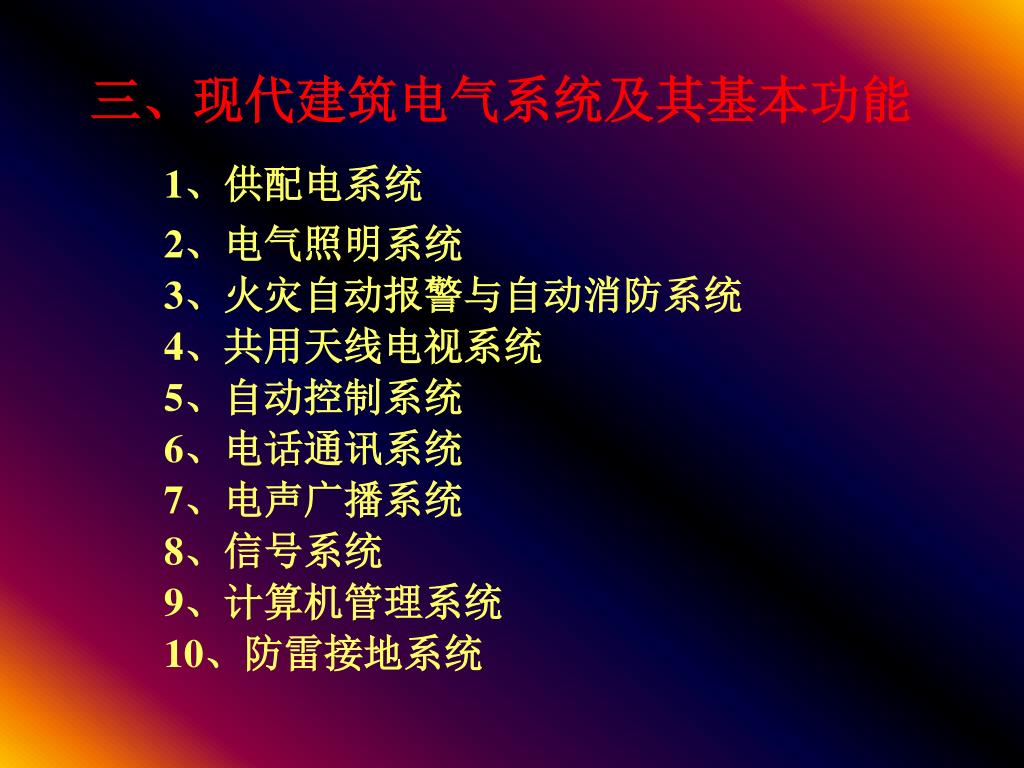 三、现代建筑电气系统及其基本功能

1、供配电系统
2、电气照明系统
3、火灾自动报警与自动消防系统
4、共用天线电视系统
5、自动控制系统
6、电话通讯系统
7、电声广播系统
8、信号系统
9、计算机管理系统
10、防雷接地系统